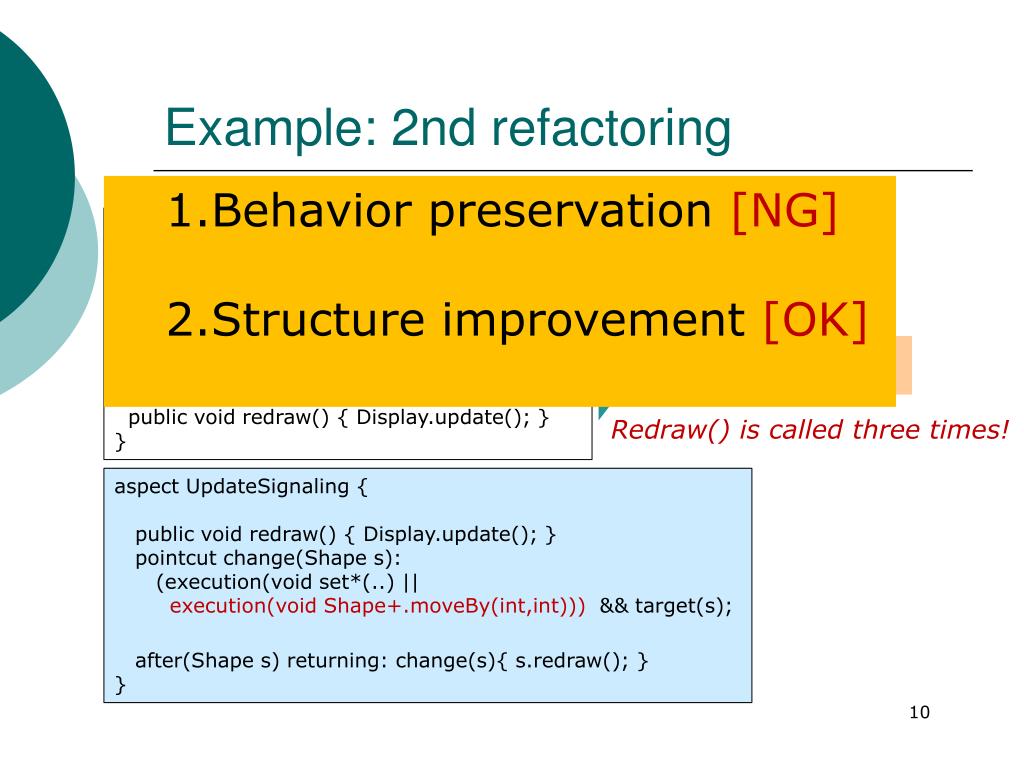 Example: 2nd refactoring

1.Behavior preservation [NG]

2.Structure improvement [OK]

public void redraw() { Display.update(); }
}

Redraw() is called three times!

aspect UpdateSignaling {

public void redraw() { Display.update(); }
pointcut change(Shape s):
(execution(void set*(..) ||
execution(void Shape+.moveBy(int,int))) && target(s);

after(Shape s) returning: change(s){ s.redraw(); }
}

10